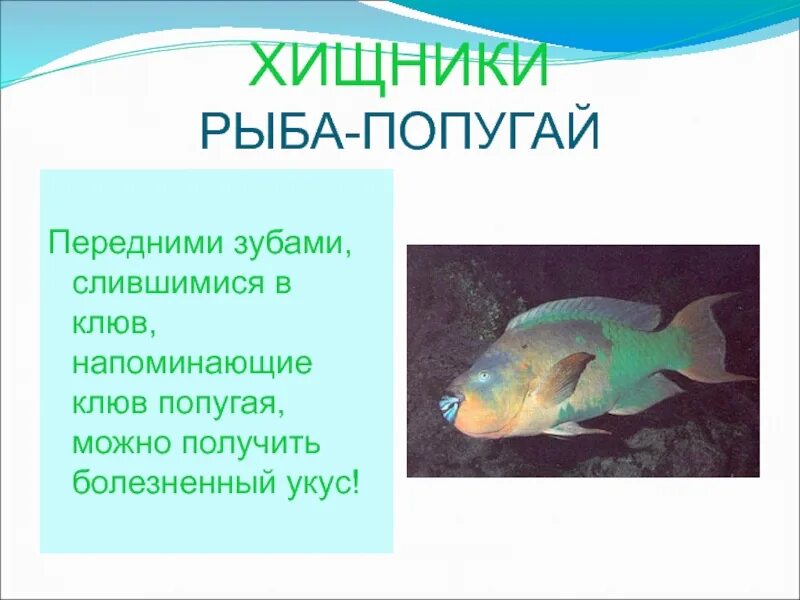 ХИЩНИКИ
РЫБА-ПОПУГАЙ

Передними зубами, слившимися в клюв, напоминающие клюв попугая, можно получить болезненный укус!